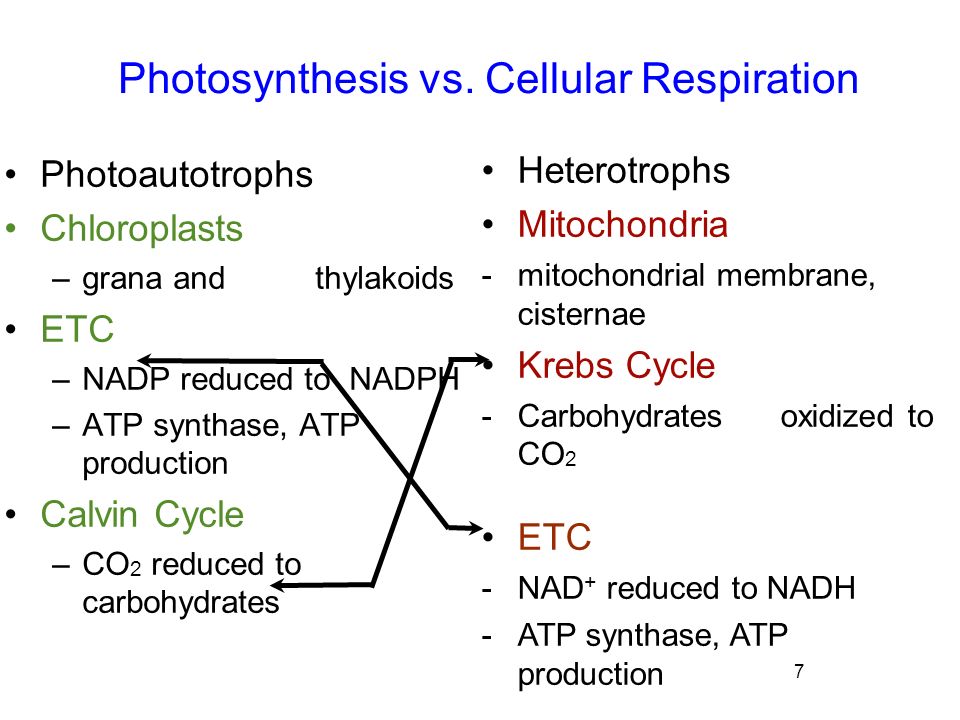 Photosynthesis vs. Cellular Respiration

• Photoautotrophs
• Chloroplasts
– grana and thylakoids
• ETC
– NADP reduced to NADPH
– ATP synthase, ATP production
• Calvin Cycle
– $CO_2$ reduced to carbohydrates

• Heterotrophs
• Mitochondria
- mitochondrial membrane, cisternae
• Krebs Cycle
- Carbohydrates oxidized to $CO_2$
• ETC
- $NAD^+$ reduced to NADH
- ATP synthase, ATP production

7